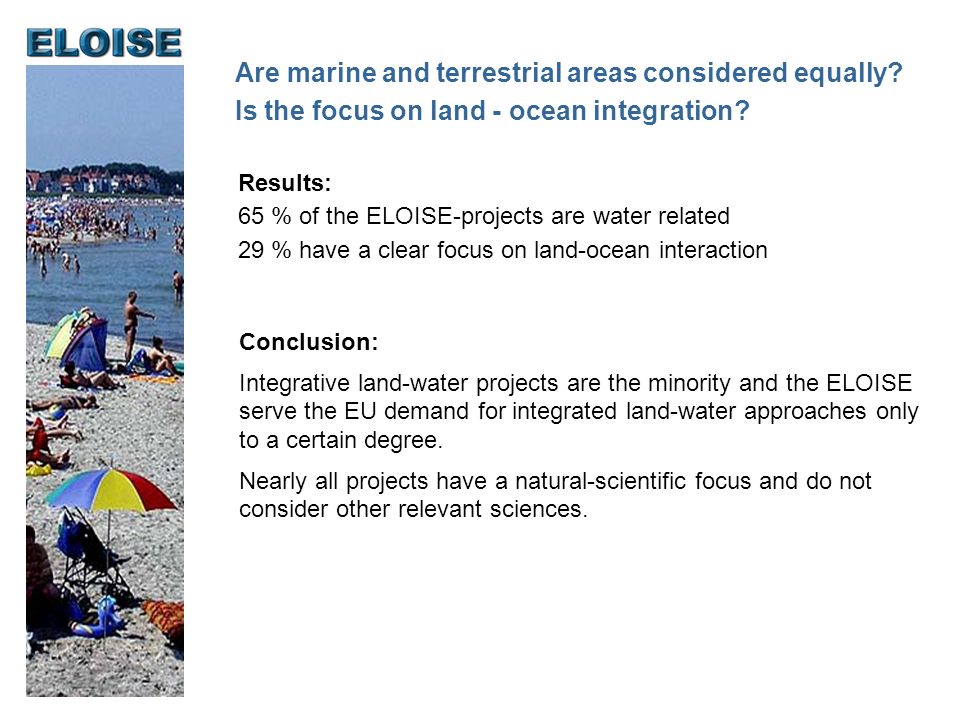 ELOISE

Are marine and terrestrial areas considered equally?
Is the focus on land - ocean integration?

Results:
65 % of the ELOISE-projects are water related
29 % have a clear focus on land-ocean interaction

Conclusion:
Integrative land-water projects are the minority and the ELOISE serve the EU demand for integrated land-water approaches only to a certain degree.

Nearly all projects have a natural-scientific focus and do not consider other relevant sciences.